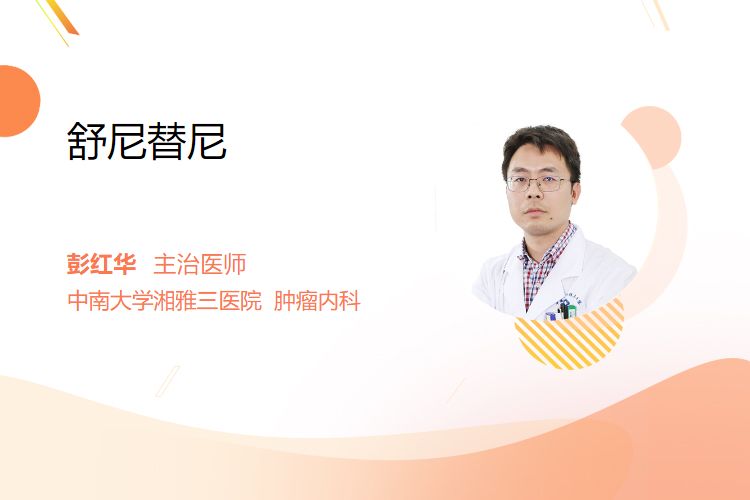 舒尼替尼

彭红华 主治医师
中南大学湘雅三医院 肿瘤内科